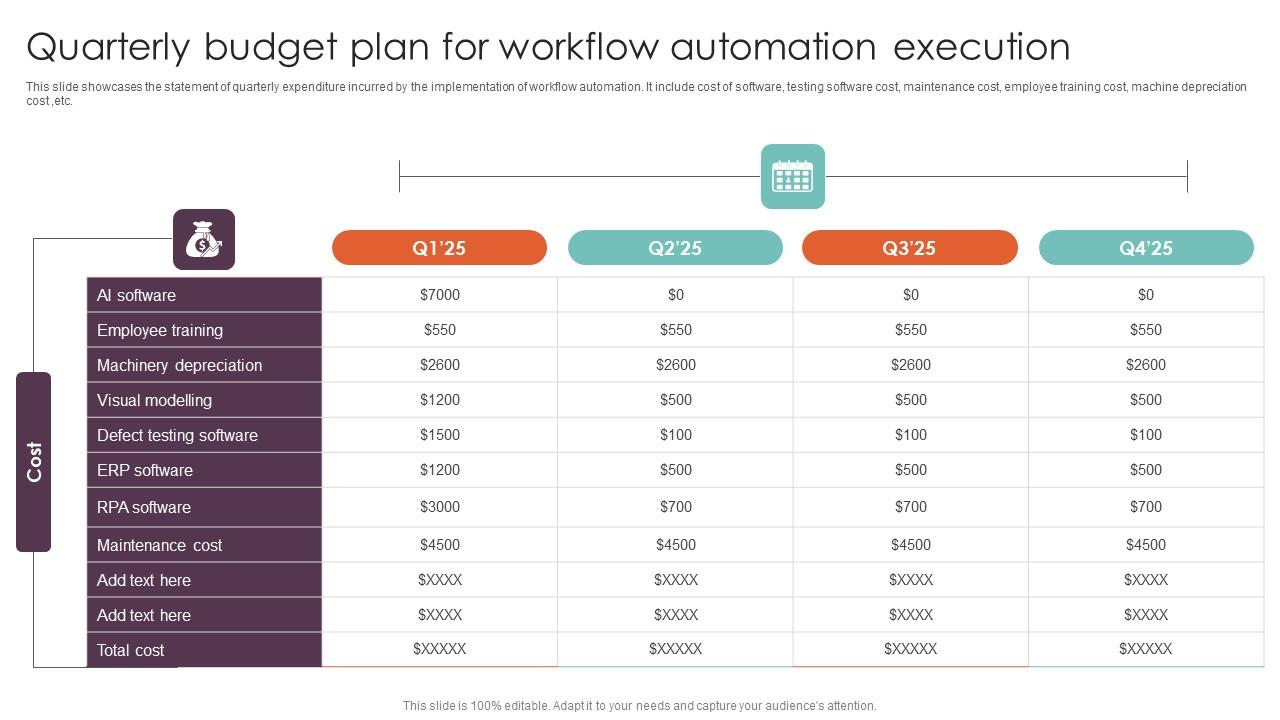 Quarterly budget plan for workflow automation execution

This slide showcases the statement of quarterly expenditure incurred by the implementation of workflow automation. It include cost of software, testing software cost, maintenance cost, employee training cost, machine depreciation cost ,etc.

Cost

| | Q1'25 | Q2'25 | Q3'25 | Q4'25 |
|---|---|---|---|---|
| AI software | \$7000 | \$0 | \$0 | \$0 |
| Employee training | \$550 | \$550 | \$550 | \$550 |
| Machinery depreciation | \$2600 | \$2600 | \$2600 | \$2600 |
| Visual modelling | \$1200 | \$500 | \$500 | \$500 |
| Defect testing software | \$1500 | \$100 | \$100 | \$100 |
| ERP software | \$1200 | \$500 | \$500 | \$500 |
| RPA software | \$3000 | \$700 | \$700 | \$700 |
| Maintenance cost | \$4500 | \$4500 | \$4500 | \$4500 |
| Add text here | \$XXXX | \$XXXX | \$XXXX | \$XXXX |
| Add text here | \$XXXX | \$XXXX | \$XXXX | \$XXXX |
| Total cost | \$XXXXX | \$XXXXX | \$XXXXX | \$XXXXX |

This slide is 100% editable. Adapt it to your needs and capture your audience's attention.